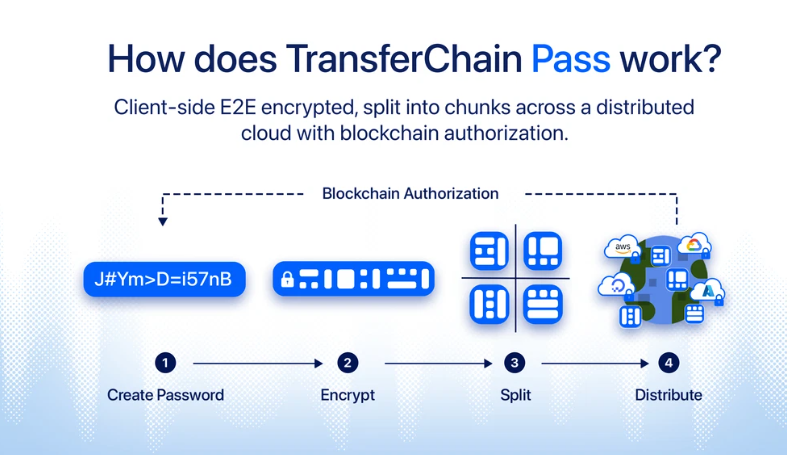 How does TransferChain Pass work?

Client-side E2E encrypted, split into chunks across a distributed cloud with blockchain authorization.

Blockchain Authorization

J#Ym>D=i57nB

aws

1 Create Password

2 Encrypt

3 Split

4 Distribute